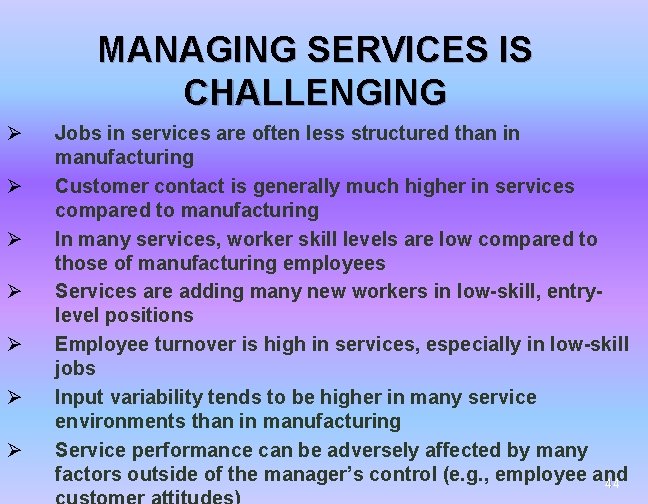 MANAGING SERVICES IS CHALLENGING

➢ Jobs in services are often less structured than in manufacturing

➢ Customer contact is generally much higher in services compared to manufacturing

➢ In many services, worker skill levels are low compared to those of manufacturing employees

➢ Services are adding many new workers in low-skill, entry-level positions

➢ Employee turnover is high in services, especially in low-skill jobs

➢ Input variability tends to be higher in many service environments than in manufacturing

➢ Service performance can be adversely affected by many factors outside of the manager's control (e.g., employee and customer attitudes)

44